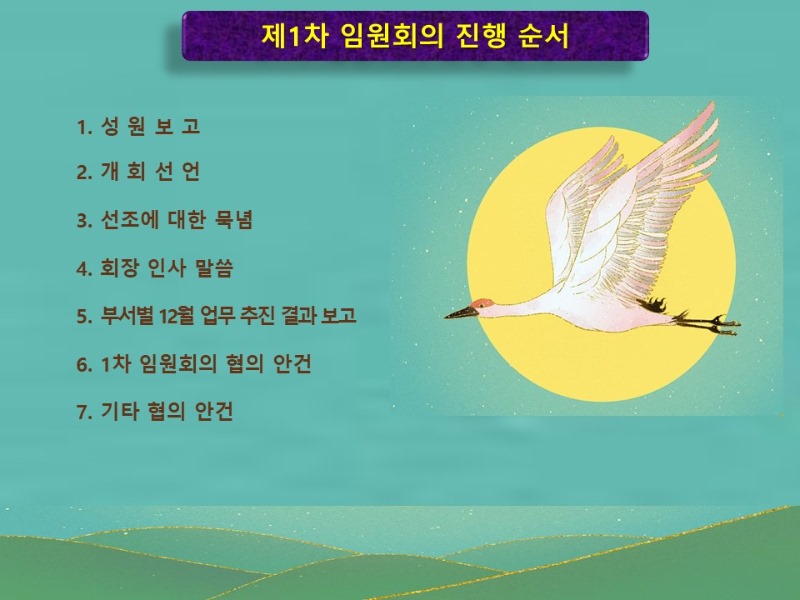 제1차 임원회의 진행 순서

1. 성 원 보 고

2. 개 회 선 언

3. 선조에 대한 묵념

4. 회장 인사 말씀

5. 부서별 12월 업무 추진 결과 보고

6. 1차 임원회의 협의 안건

7. 기타 협의 안건